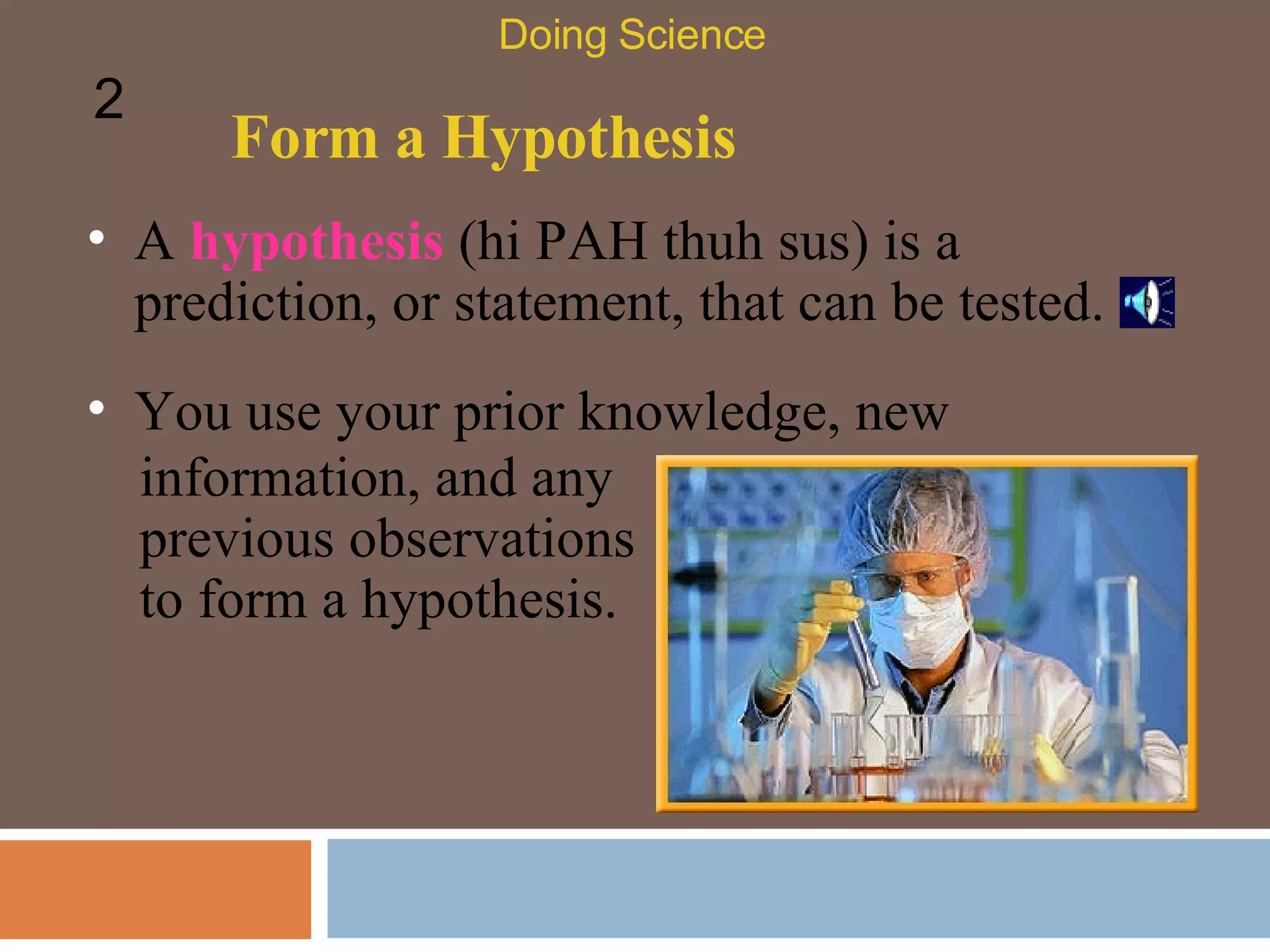 Doing Science

2

Form a Hypothesis

• A hypothesis (hi PAH thuh sus) is a prediction, or statement, that can be tested.

• You use your prior knowledge, new information, and any previous observations to form a hypothesis.